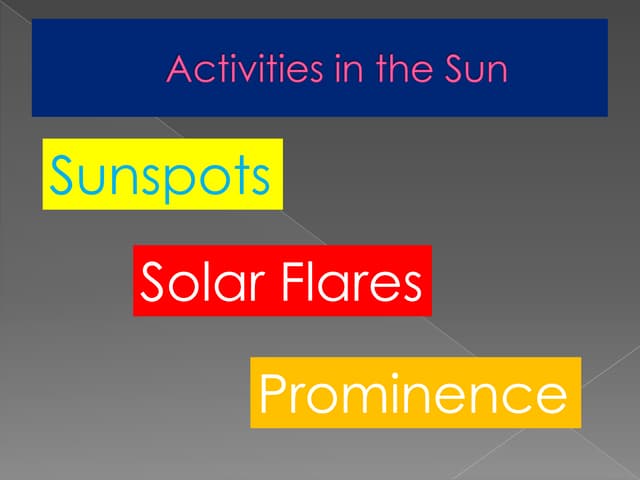 Activities in the Sun

Sunspots

Solar Flares

Prominence